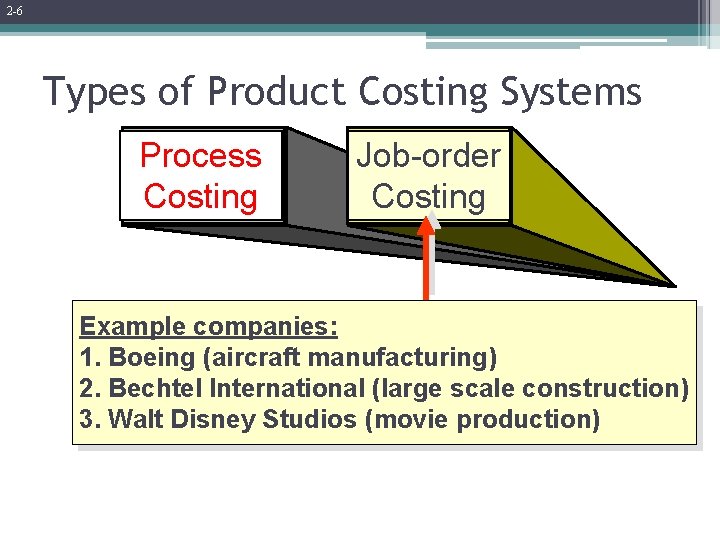 2-6

Types of Product Costing Systems

Process Costing

Job-order Costing

Example companies:
1. Boeing (aircraft manufacturing)
2. Bechtel International (large scale construction)
3. Walt Disney Studios (movie production)